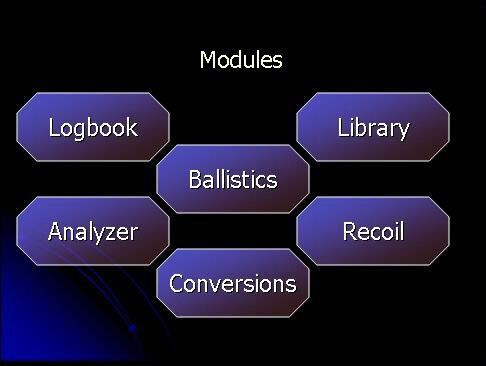 Modules

Logbook

Library

Ballistics

Analyzer

Recoil

Conversions